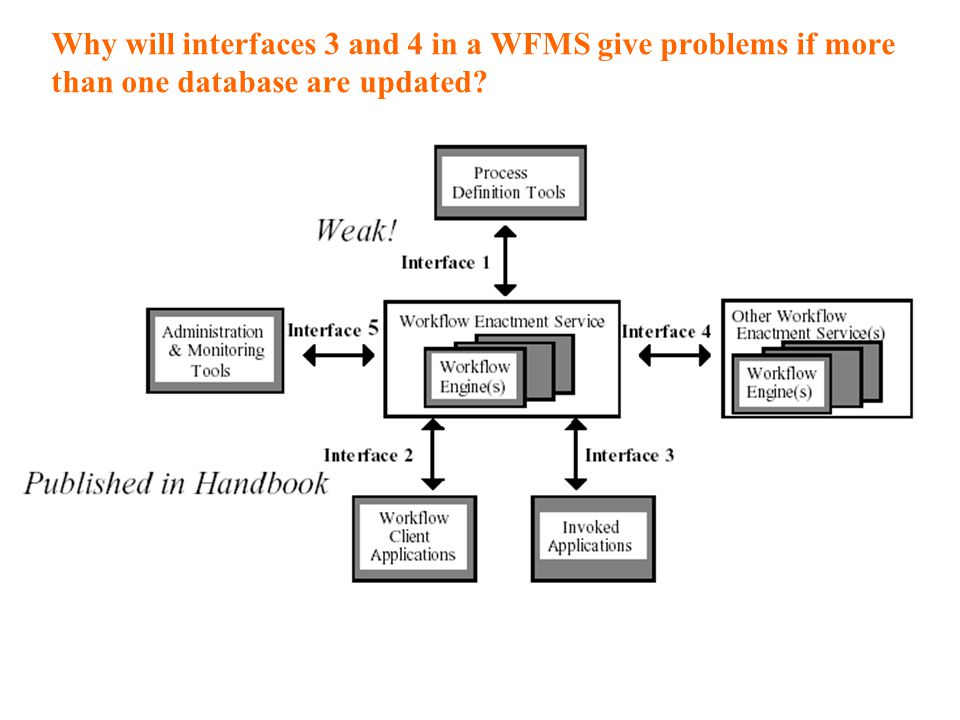 Why will interfaces 3 and 4 in a WFMS give problems if more than one database are updated?

Process Definition Tools

Weak!

Interface 1

Administration & Monitoring Tools

Interface 5

Workflow Enactment Service

Workflow Engine(s)

Interface 4

Other Workflow Enactment Service(s)

Workflow Engine(s)

Interface 2

Interface 3

Published in Handbook

Workflow Client Applications

Invoked Applications